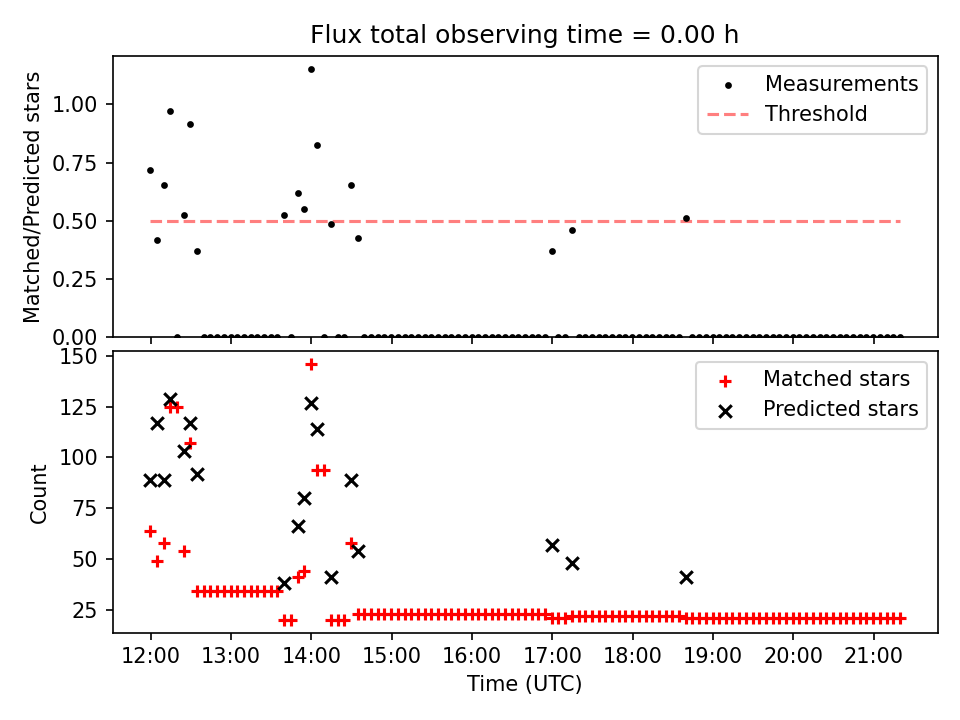 Flux total observing time = 0.00 h

Matched/Predicted stars

1.00
0.75
0.50
0.25
0.00

Measurements
Threshold

Count

150
125
100
75
50
25

Matched stars
Predicted stars

12:00 13:00 14:00 15:00 16:00 17:00 18:00 19:00 20:00 21:00

Time (UTC)